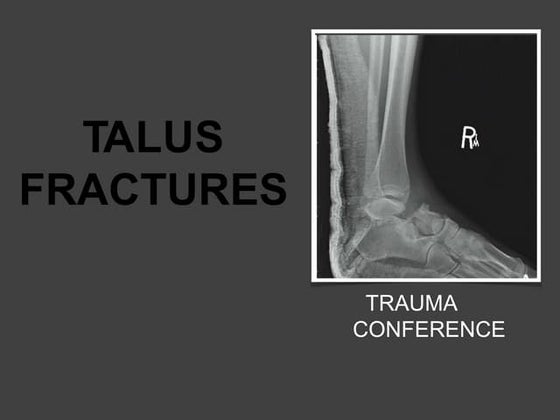 TALUS FRACTURES

R

TRAUMA CONFERENCE